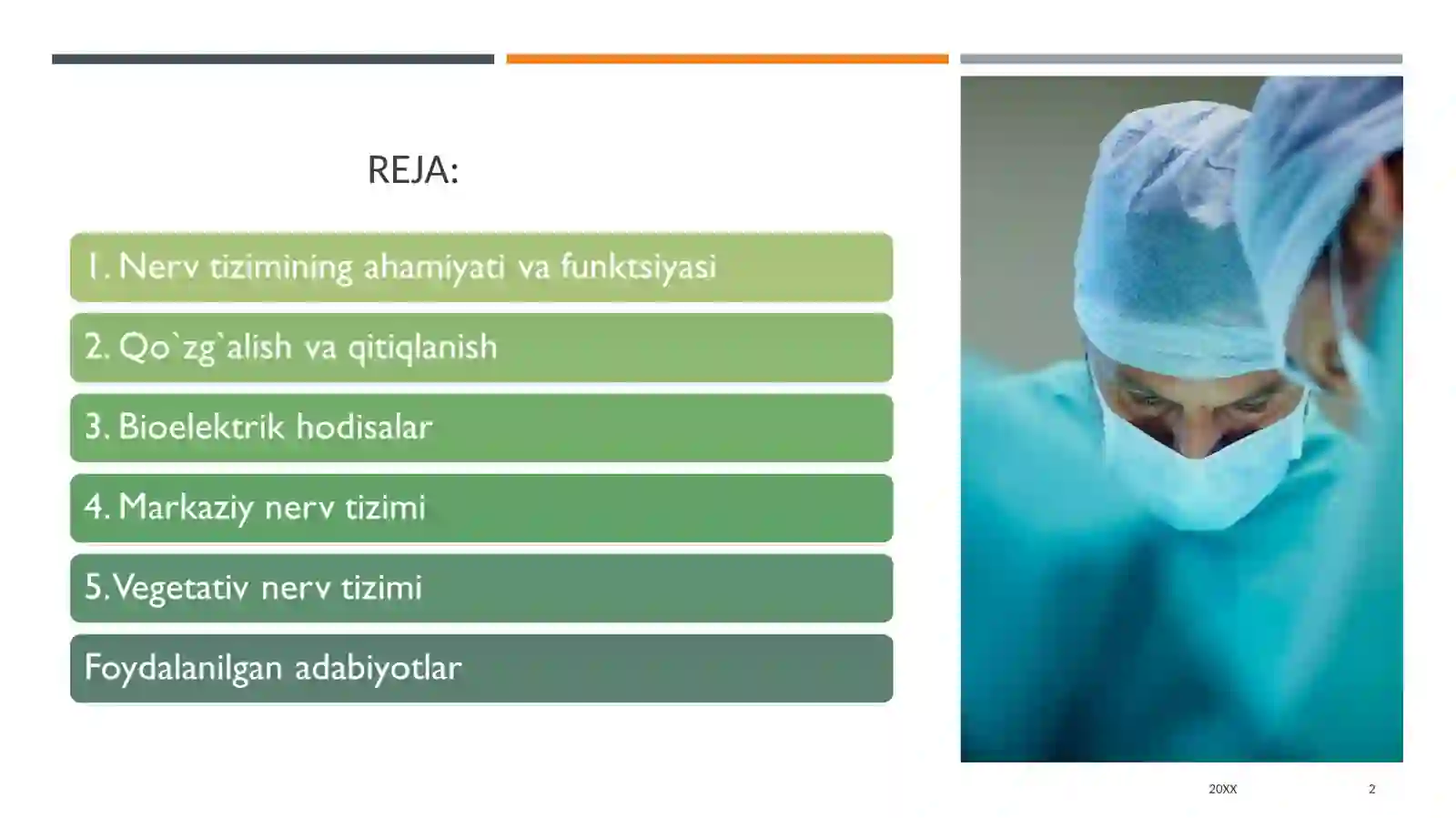 REJA:

1. Nerv tizimining ahamiyati va funktsiyasi

2. Qo`zg`alish va qitiqlanish

3. Bioelektrik hodisalar

4. Markaziy nerv tizimi

5. Vegetativ nerv tizimi

Foydalanilgan adabiyotlar

20XX

2